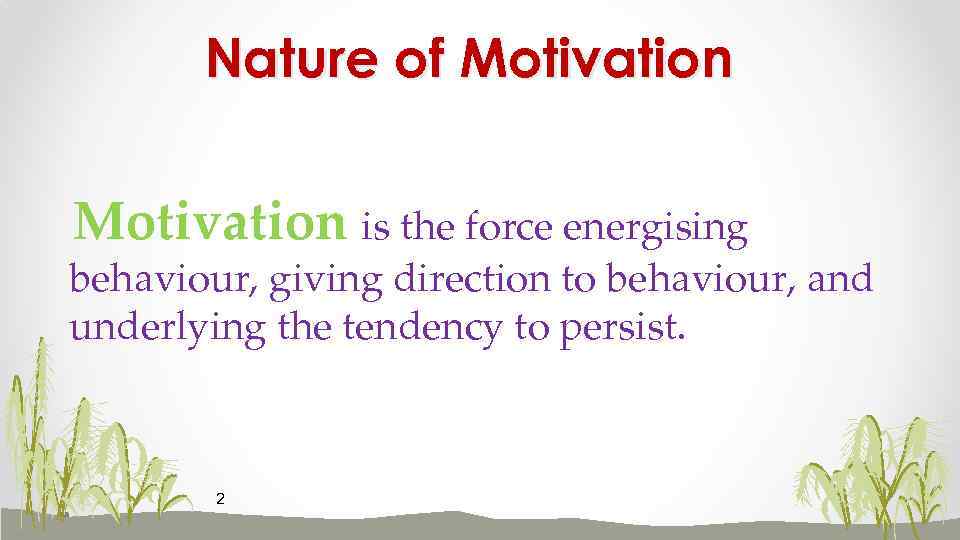 Nature of Motivation

Motivation is the force energising behaviour, giving direction to behaviour, and underlying the tendency to persist.

2